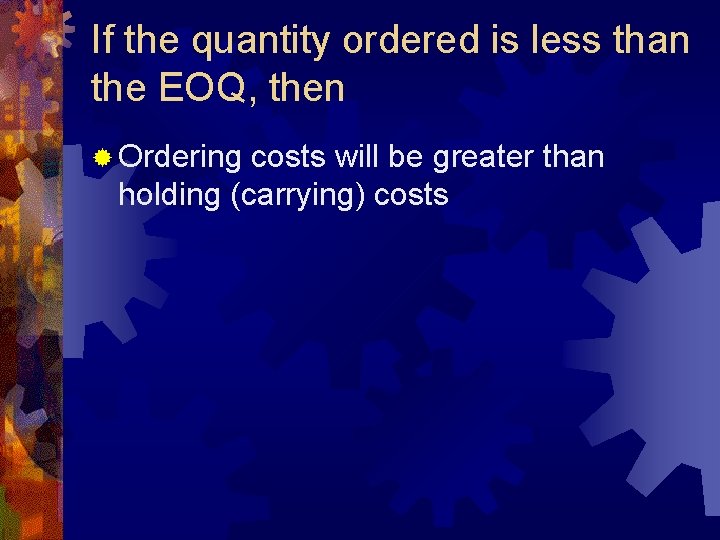 If the quantity ordered is less than the EOQ, then

Ordering costs will be greater than holding (carrying) costs